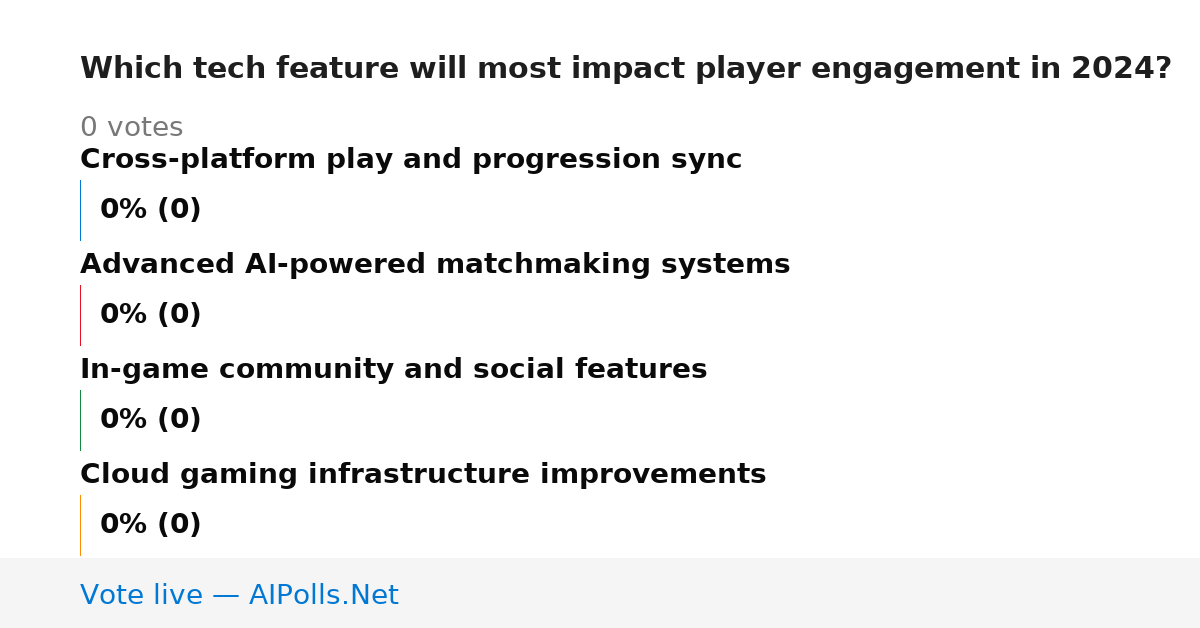 Which tech feature will most impact player engagement in 2024?

0 votes

Cross-platform play and progression sync

0% (0)

Advanced AI-powered matchmaking systems

0% (0)

In-game community and social features

0% (0)

Cloud gaming infrastructure improvements

0% (0)

Vote live — AIPolls.Net